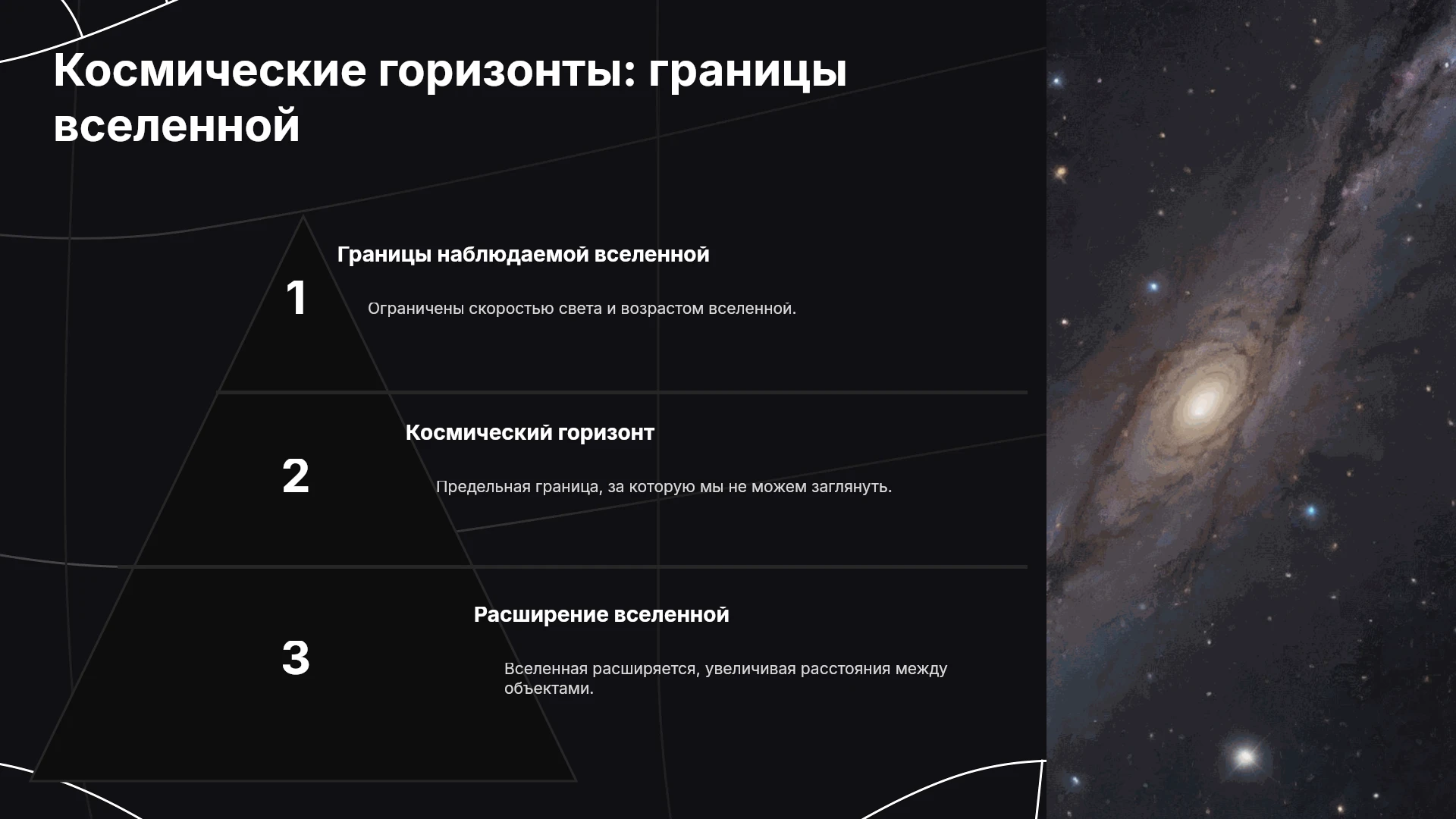 Космические горизонты: границы вселенной

1

Границы наблюдаемой вселенной

Ограничены скоростью света и возрастом вселенной.

2

Космический горизонт

Предельная граница, за которую мы не можем заглянуть.

3

Расширение вселенной

Вселенная расширяется, увеличивая расстояния между объектами.